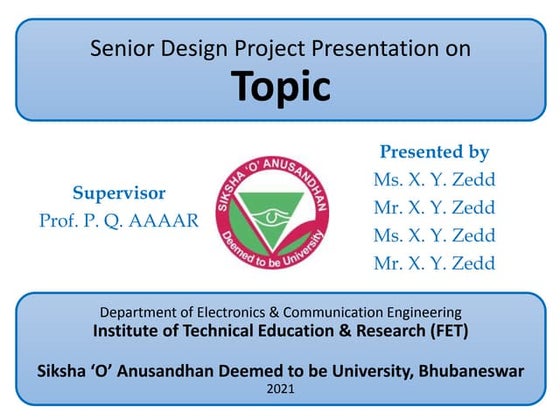 Senior Design Project Presentation on

Topic

Supervisor
Prof. P. Q. AAAAR

SIKSHA 'O' ANUSANDHAN
Deemed to be University

Presented by
Ms. X. Y. Zedd
Mr. X. Y. Zedd
Ms. X. Y. Zedd
Mr. X. Y. Zedd

Department of Electronics & Communication Engineering
Institute of Technical Education & Research (FET)

Siksha 'O' Anusandhan Deemed to be University, Bhubaneswar
2021